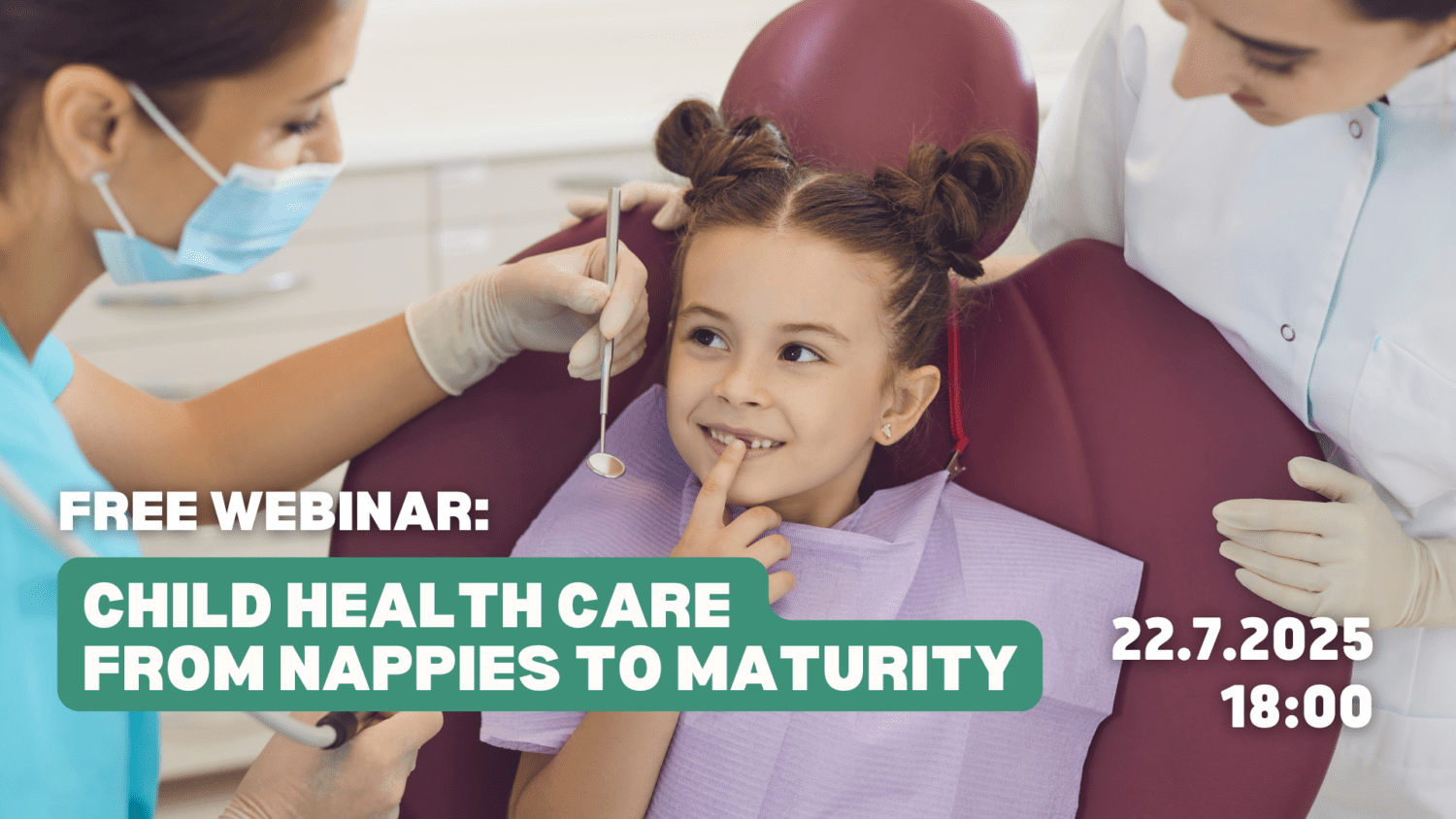 FREE WEBINAR:

CHILD HEALTH CARE
FROM NAPPIES TO MATURITY

22.7.2025
18:00